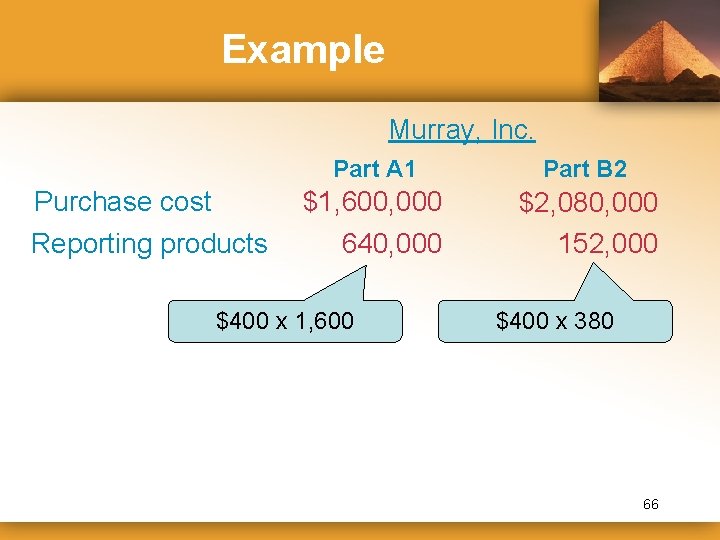 Example

Murray, Inc.

| | Part A1 | Part B2 |
|---|---|---|
| Purchase cost | \$1,600,000 | \$2,080,000 |
| Reporting products | 640,000 | 152,000 |

\$400 x 1,600

\$400 x 380

66